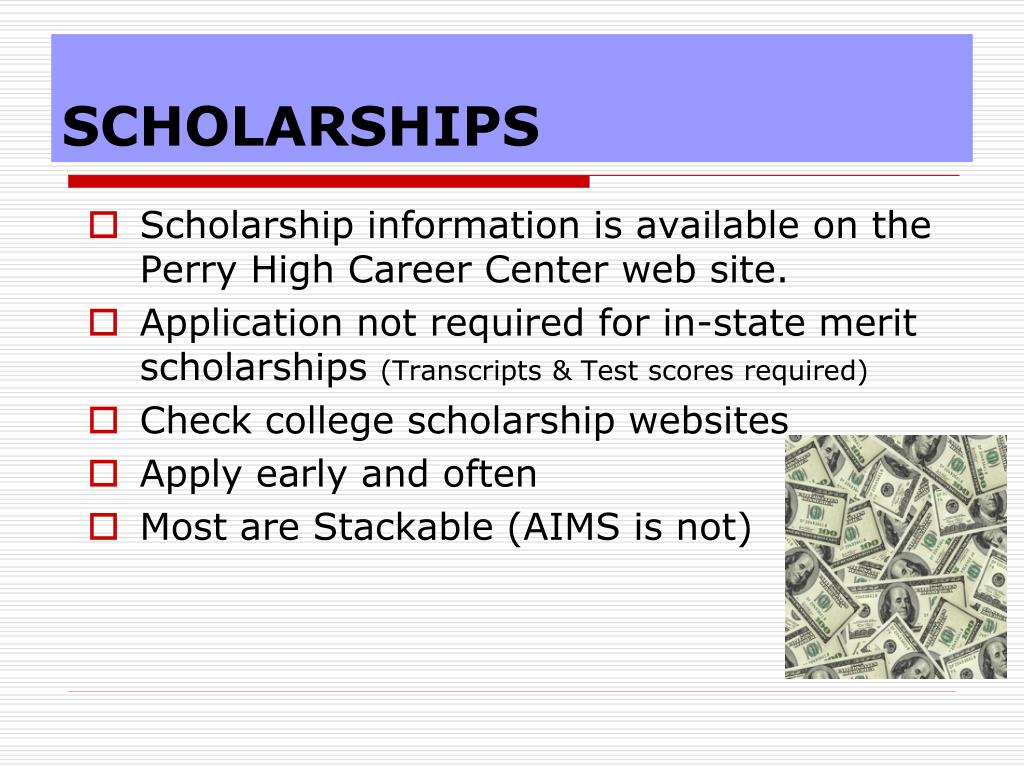 SCHOLARSHIPS

Scholarship information is available on the Perry High Career Center web site.

Application not required for in-state merit scholarships (Transcripts & Test scores required)

Check college scholarship websites

Apply early and often

Most are Stackable (AIMS is not)